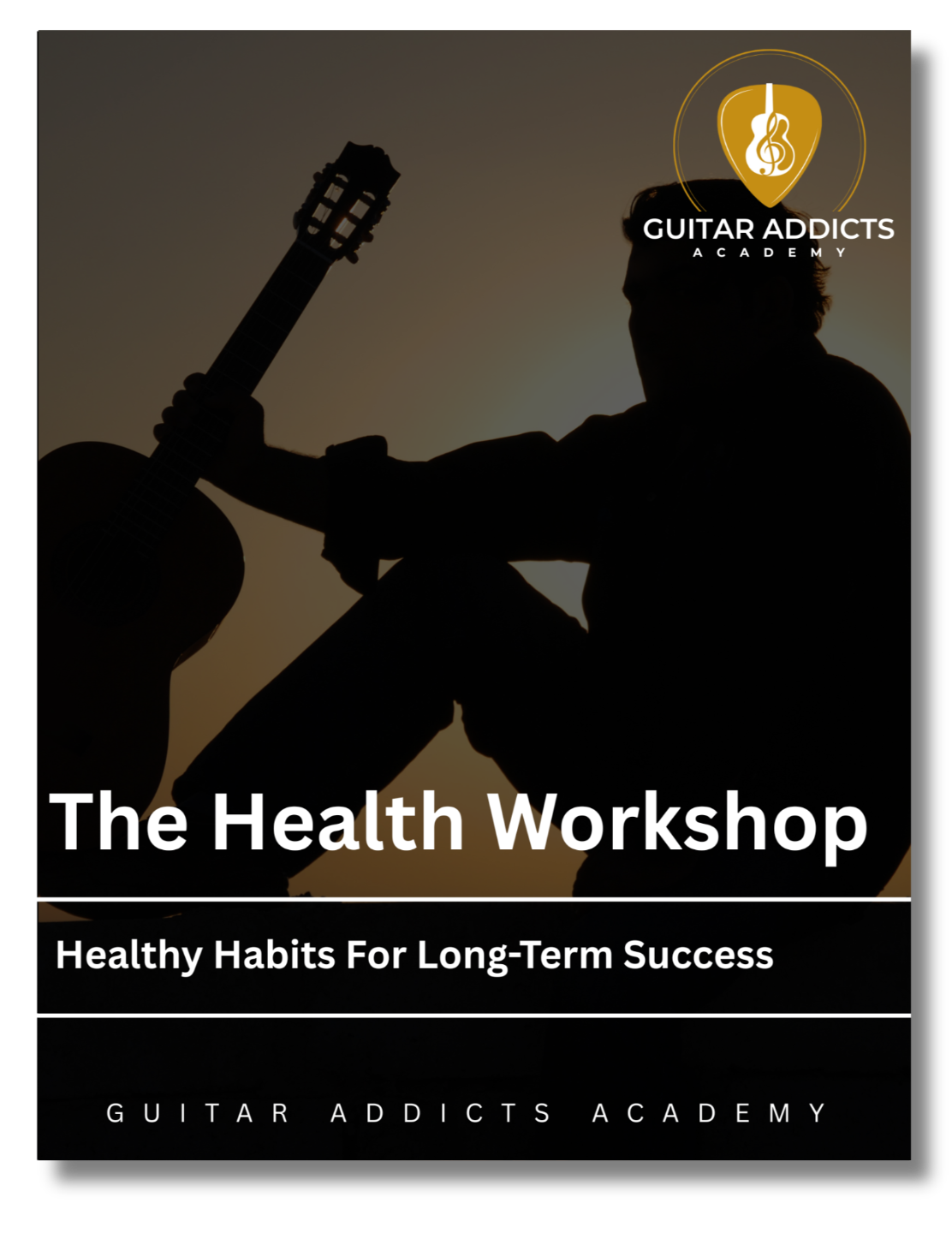 GUITAR ADDICTS
ACADEMY

The Health Workshop

Healthy Habits For Long-Term Success

GUITAR ADDICTS ACADEMY